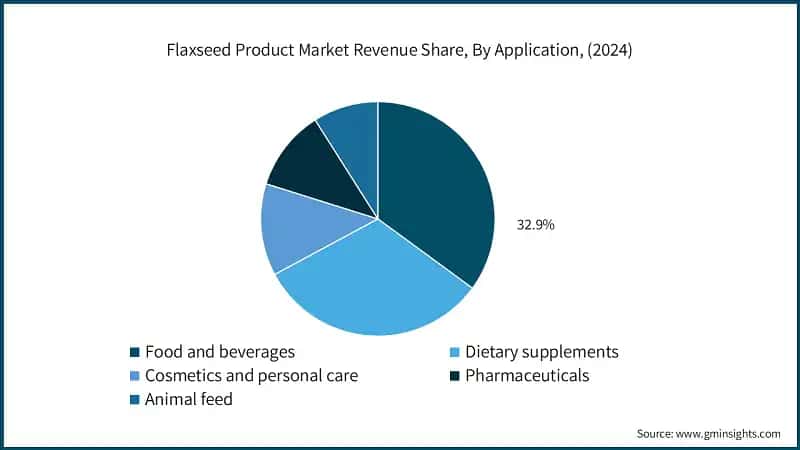 Flaxseed Product Market Revenue Share, By Application, (2024)

32.9%

Food and beverages
Dietary supplements
Cosmetics and personal care
Pharmaceuticals
Animal feed

Source: www.gminsights.com